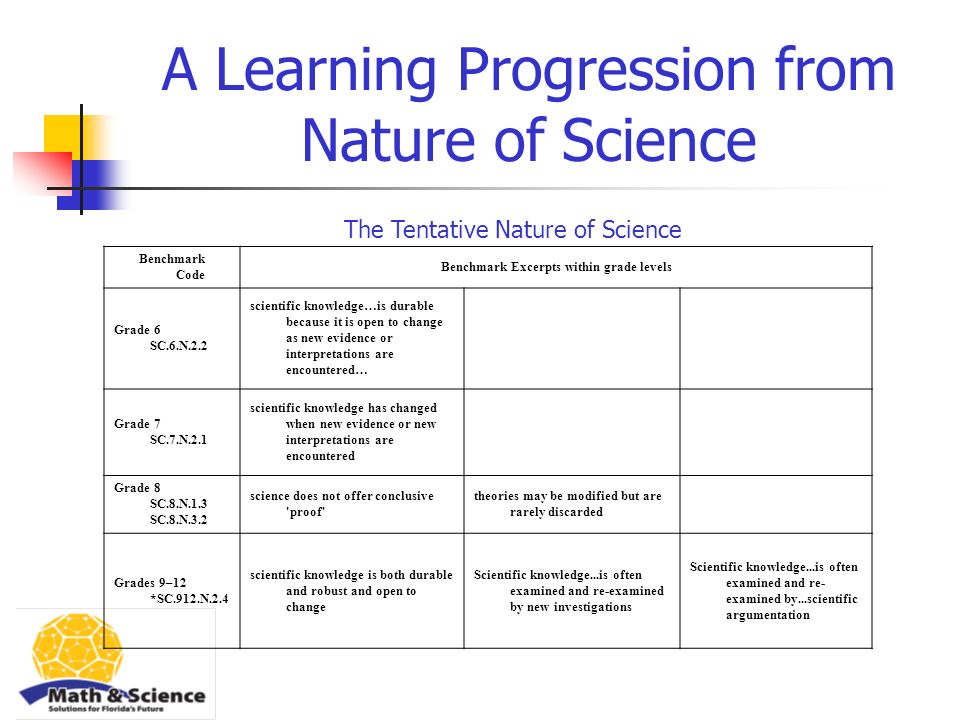 A Learning Progression from Nature of Science

The Tentative Nature of Science

| Benchmark Code | Benchmark Excerpts within grade levels | | |
|---|---|---|---|
| Grade 6 SC.6.N.2.2 | scientific knowledge…is durable because it is open to change as new evidence or interpretations are encountered… | | |
| Grade 7 SC.7.N.2.1 | scientific knowledge has changed when new evidence or new interpretations are encountered | | |
| Grade 8 SC.8.N.1.3 SC.8.N.3.2 | science does not offer conclusive 'proof' | theories may be modified but are rarely discarded | |
| Grades 9–12 *SC.912.N.2.4 | scientific knowledge is both durable and robust and open to change | Scientific knowledge...is often examined and re-examined by new investigations | Scientific knowledge...is often examined and re-examined by...scientific argumentation |

Math & Science
Solutions for Florida's Future